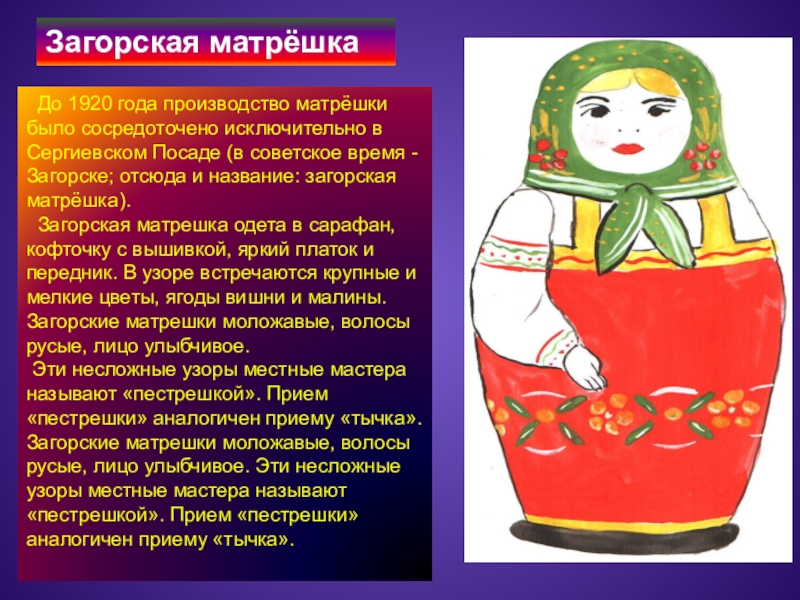 Загорская матрёшка

До 1920 года производство матрёшки было сосредоточено исключительно в Сергиевском Посаде (в советское время - Загорске; отсюда и название: загорская матрёшка).

Загорская матрешка одета в сарафан, кофточку с вышивкой, яркий платок и передник. В узоре встречаются крупные и мелкие цветы, ягоды вишни и малины. Загорские матрешки моложавые, волосы русые, лицо улыбчивое.

Эти несложные узоры местные мастера называют «пестрешкой». Прием «пестрешки» аналогичен приему «тычка». Загорские матрешки моложавые, волосы русые, лицо улыбчивое. Эти несложные узоры местные мастера называют «пестрешкой». Прием «пестрешки» аналогичен приему «тычка».